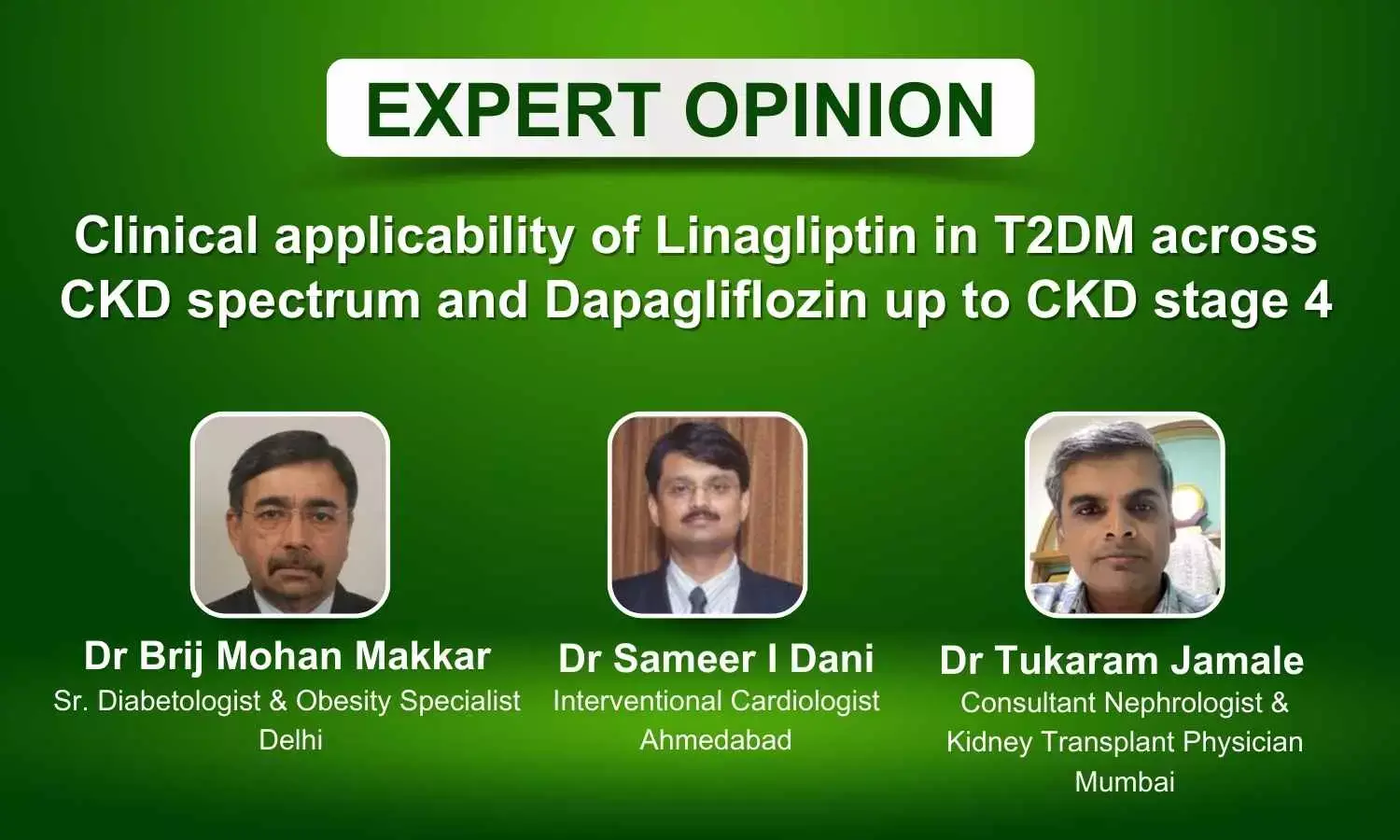 EXPERT OPINION

Clinical applicability of Linagliptin in T2DM across CKD spectrum and Dapagliflozin up to CKD stage 4

Dr Brij Mohan Makkar
Sr. Diabetologist & Obesity Specialist
Delhi

Dr Sameer I Dani
Interventional Cardiologist
Ahmedabad

Dr Tukaram Jamale
Consultant Nephrologist & Kidney Transplant Physician
Mumbai